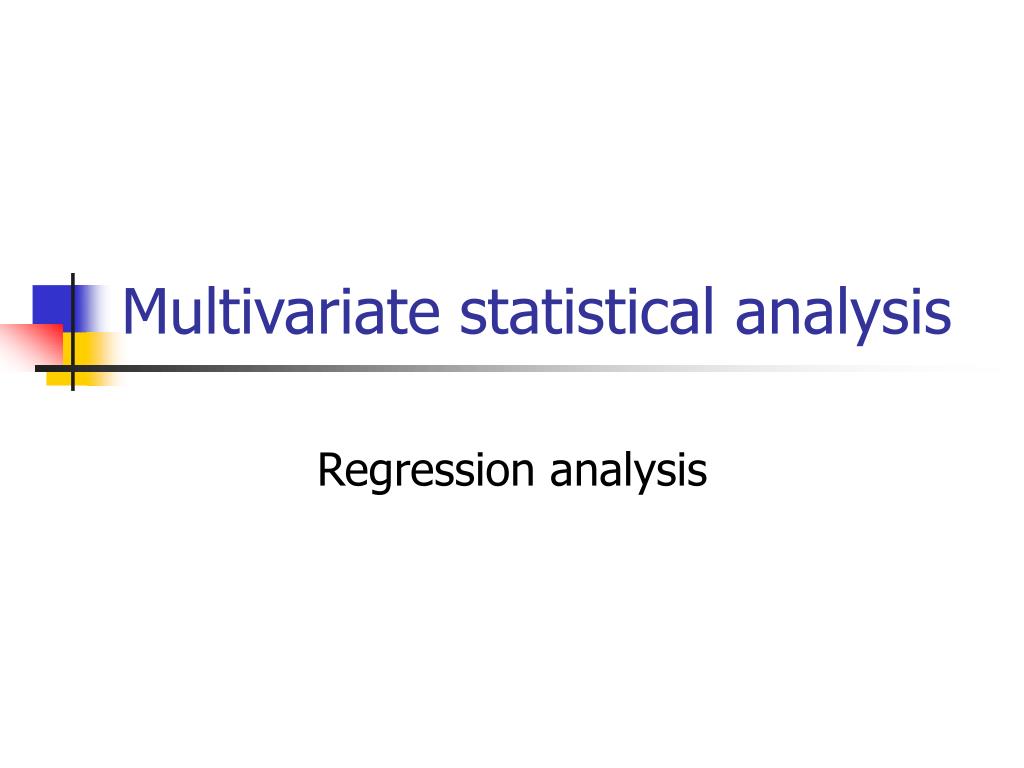 Multivariate statistical analysis

Regression analysis